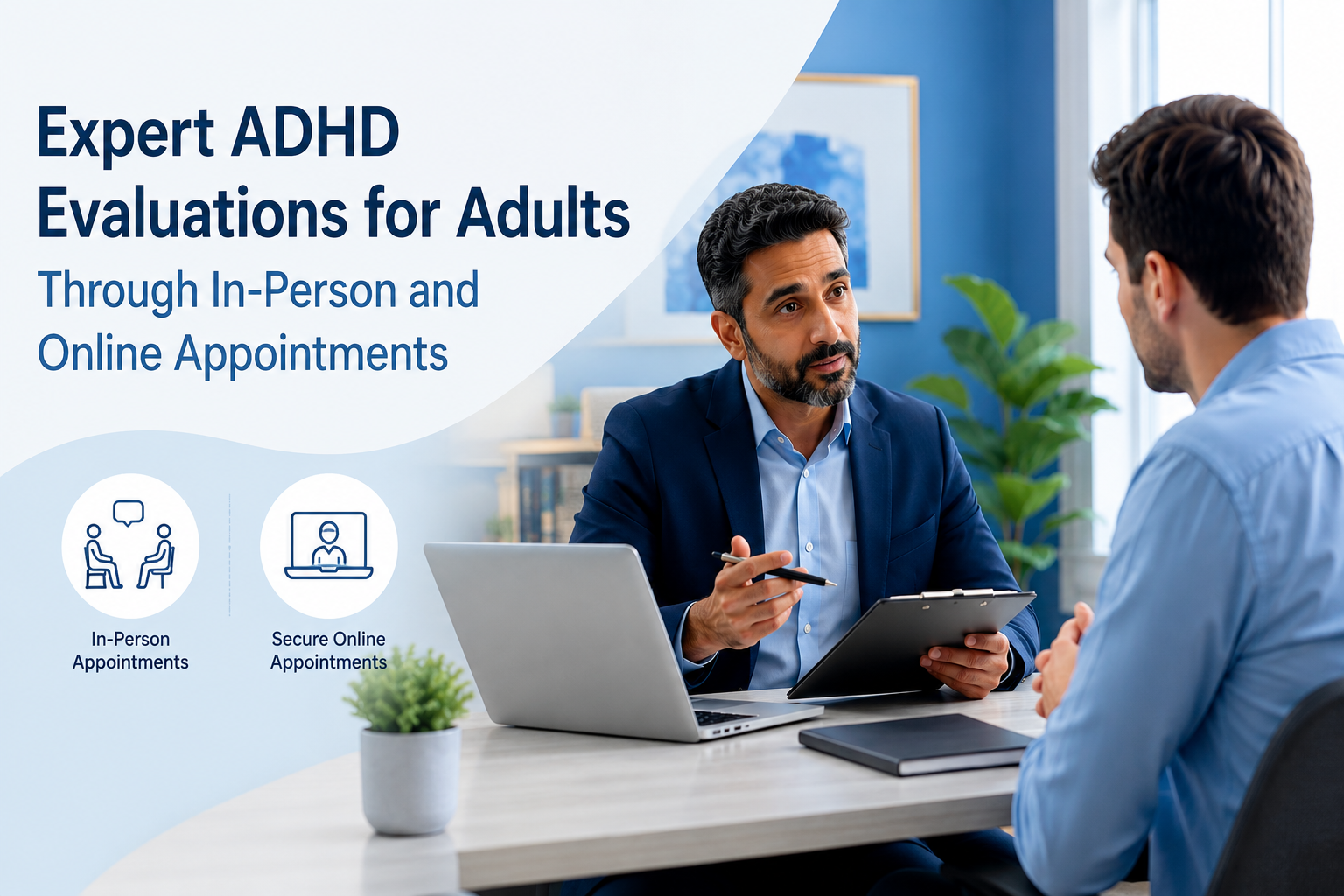 Expert ADHD Evaluations for Adults

Through In-Person and Online Appointments

In-Person Appointments

Secure Online Appointments